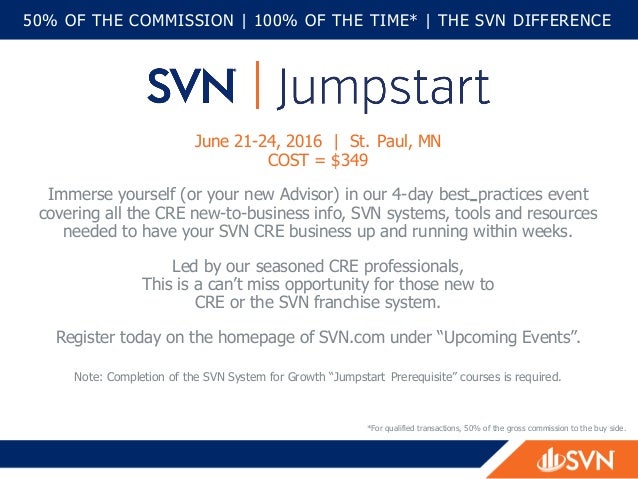 50% OF THE COMMISSION | 100% OF THE TIME* | THE SVN DIFFERENCE

SVN | Jumpstart

June 21-24, 2016 | St. Paul, MN
COST = $349

Immerse yourself (or your new Advisor) in our 4-day best_practices event covering all the CRE new-to-business info, SVN systems, tools and resources needed to have your SVN CRE business up and running within weeks.

Led by our seasoned CRE professionals,
This is a can't miss opportunity for those new to CRE or the SVN franchise system.

Register today on the homepage of SVN.com under "Upcoming Events".

Note: Completion of the SVN System for Growth "Jumpstart Prerequisite" courses is required.

*For qualified transactions, 50% of the gross commission to the buy side.

SVN